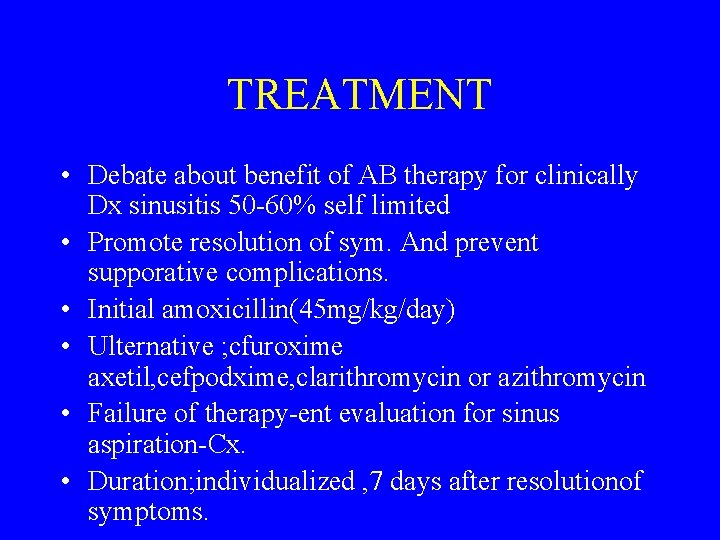 TREATMENT

• Debate about benefit of AB therapy for clinically Dx sinusitis 50-60% self limited
• Promote resolution of sym. And prevent supporative complications.
• Initial amoxicillin(45mg/kg/day)
• Ulternative ;cfuroxime axetil,cefpodxime,clarithromycin or azithromycin
• Failure of therapy-ent evaluation for sinus aspiration-Cx.
• Duration;individualized ,7 days after resolutionof symptoms.